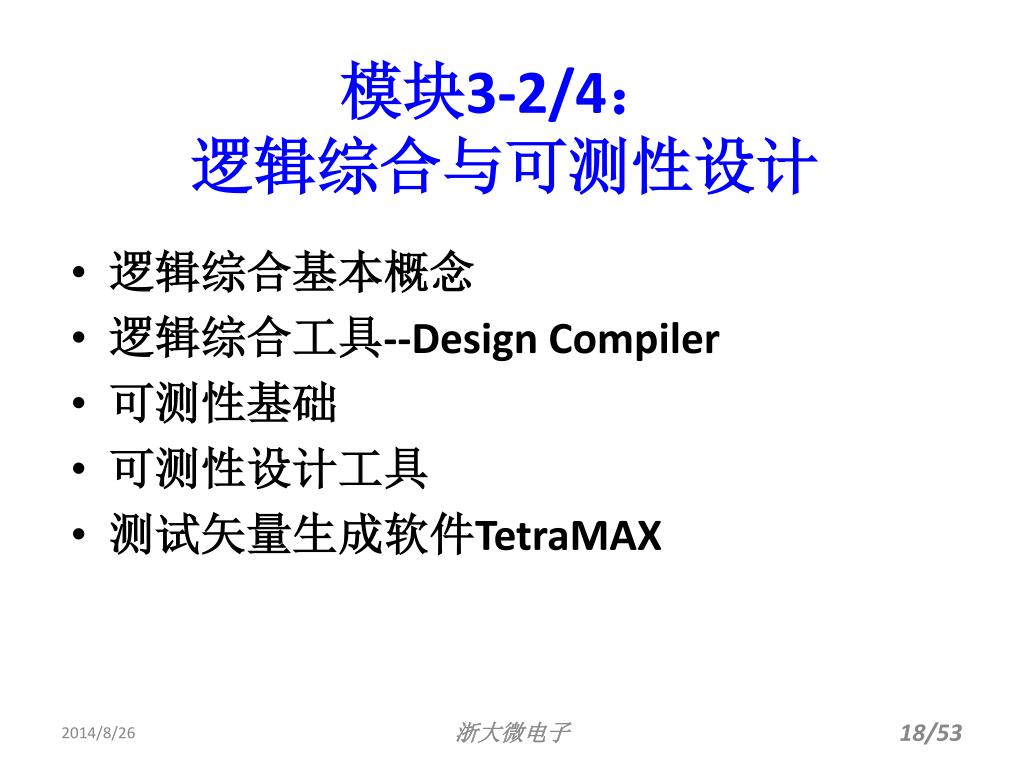 模块3-2/4：
逻辑综合与可测性设计

• 逻辑综合基本概念
• 逻辑综合工具--Design Compiler
• 可测性基础
• 可测性设计工具
• 测试矢量生成软件TetraMAX

2014/8/26
浙大微电子
18/53